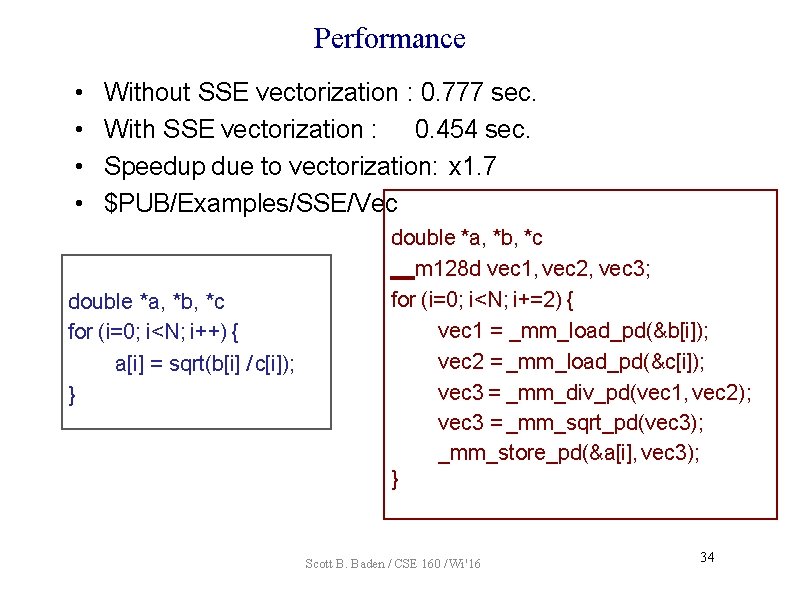 Performance

• Without SSE vectorization : 0.777 sec.
• With SSE vectorization : 0.454 sec.
• Speedup due to vectorization: x1.7
• \$PUB/Examples/SSE/Vec

double *a, *b, *c
for (i=0; i<N; i++) {
a[i] = sqrt(b[i] / c[i]);
}

double *a, *b, *c
__m128d vec1, vec2, vec3;
for (i=0; i<N; i+=2) {
vec1 = _mm_load_pd(&b[i]);
vec2 = _mm_load_pd(&c[i]);
vec3 = _mm_div_pd(vec1, vec2);
vec3 = _mm_sqrt_pd(vec3);
_mm_store_pd(&a[i], vec3);
}

Scott B. Baden / CSE 160 / Wi'16

34